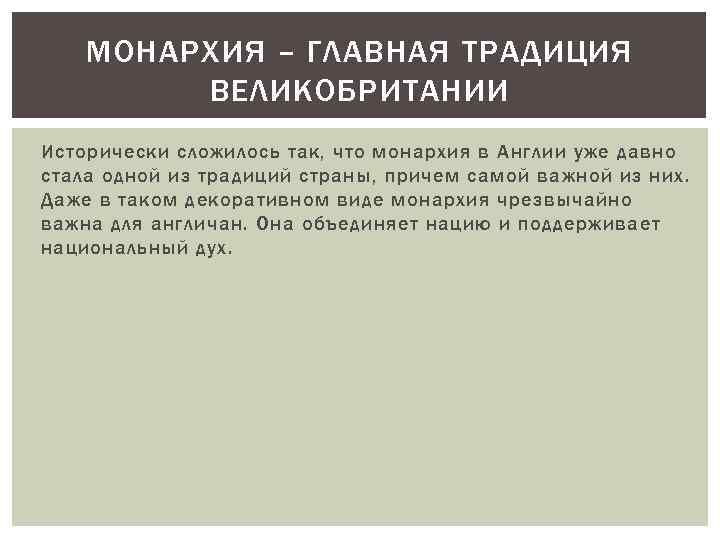 МОНАРХИЯ – ГЛАВНАЯ ТРАДИЦИЯ ВЕЛИКОБРИТАНИИ

Исторически сложилось так, что монархия в Англии уже давно стала одной из традиций страны, причем самой важной из них. Даже в таком декоративном виде монархия чрезвычайно важна для англичан. Она объединяет нацию и поддерживает национальный дух.